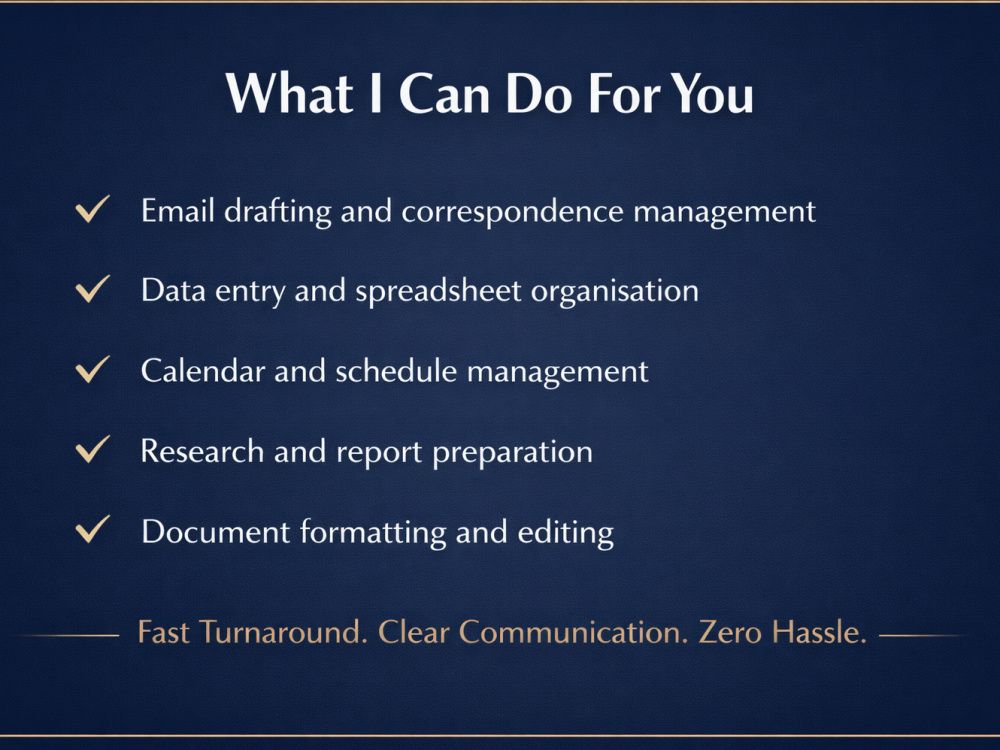 What I Can Do For You

✓ Email drafting and correspondence management

✓ Data entry and spreadsheet organisation

✓ Calendar and schedule management

✓ Research and report preparation

✓ Document formatting and editing

Fast Turnaround. Clear Communication. Zero Hassle.